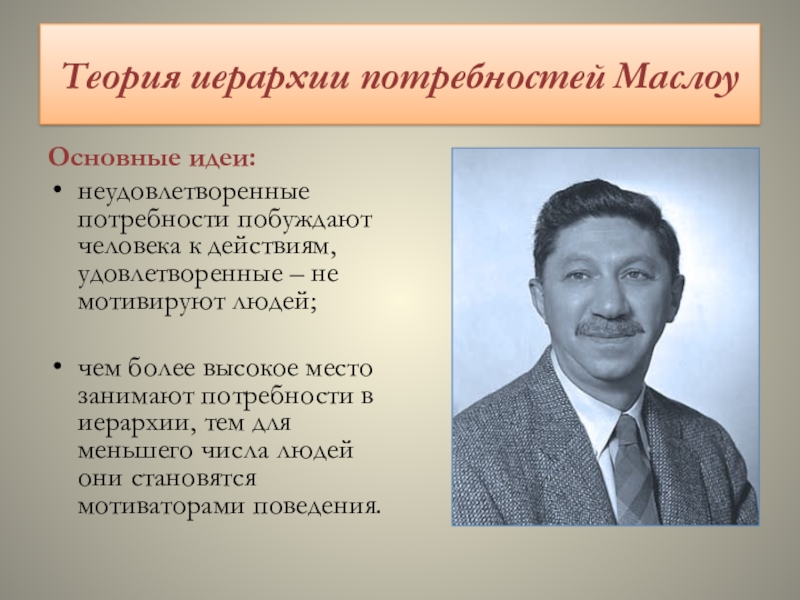 Теория иерархии потребностей Маслоу

Основные идеи:

• неудовлетворенные потребности побуждают человека к действиям, удовлетворенные – не мотивируют людей;

• чем более высокое место занимают потребности в иерархии, тем для меньшего числа людей они становятся мотиваторами поведения.